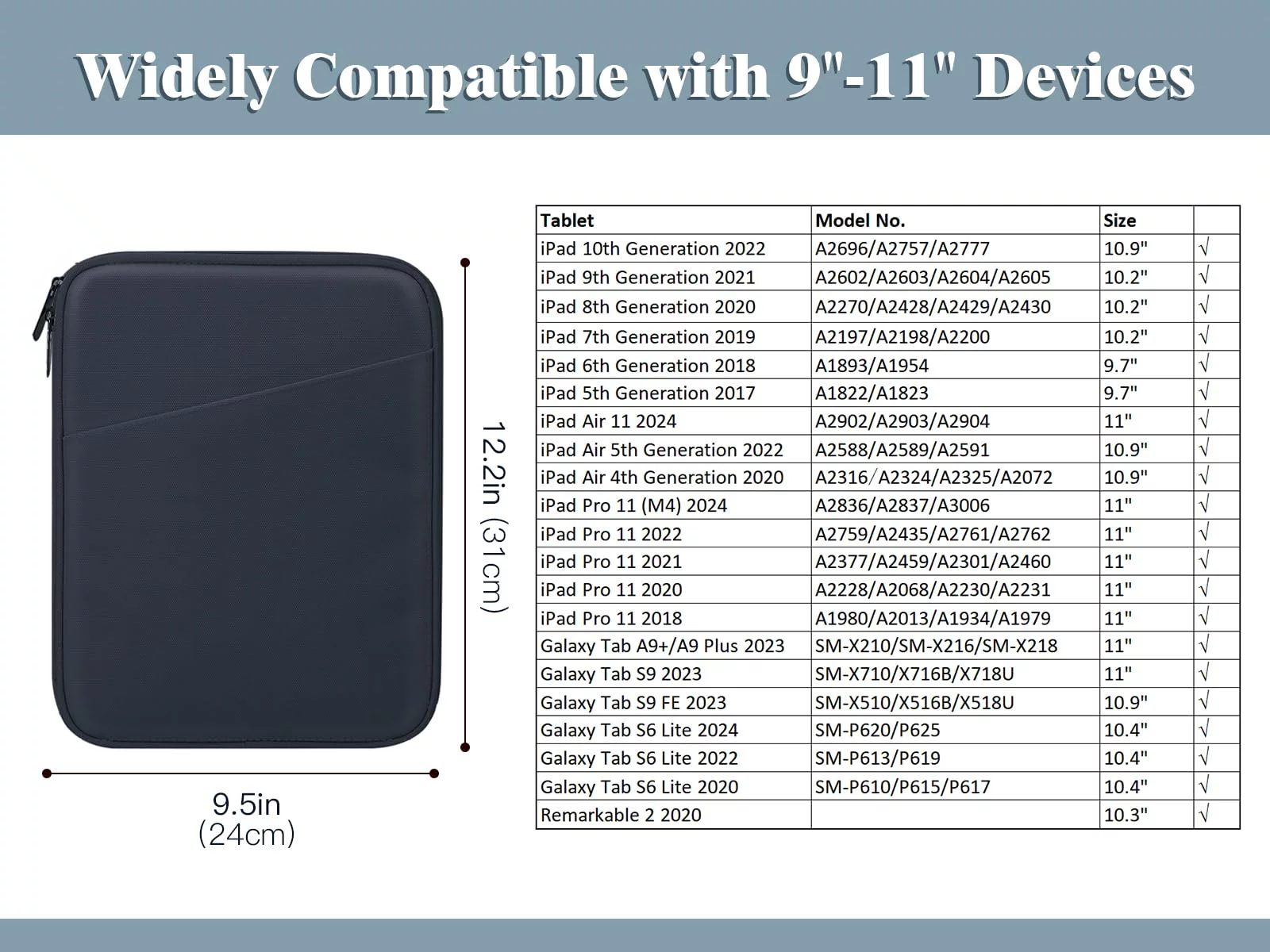 Widely Compatible with 9"-11" Devices

12.2in (31cm)

9.5in (24cm)

| Tablet | Model No. | Size | |
|---|---|---|---|
| iPad 10th Generation 2022 | A2696/A2757/A2777 | 10.9" | √ |
| iPad 9th Generation 2021 | A2602/A2603/A2604/A2605 | 10.2" | √ |
| iPad 8th Generation 2020 | A2270/A2428/A2429/A2430 | 10.2" | √ |
| iPad 7th Generation 2019 | A2197/A2198/A2200 | 10.2" | √ |
| iPad 6th Generation 2018 | A1893/A1954 | 9.7" | √ |
| iPad 5th Generation 2017 | A1822/A1823 | 9.7" | √ |
| iPad Air 11 2024 | A2902/A2903/A2904 | 11" | √ |
| iPad Air 5th Generation 2022 | A2588/A2589/A2591 | 10.9" | √ |
| iPad Air 4th Generation 2020 | A2316/A2324/A2325/A2072 | 10.9" | √ |
| iPad Pro 11 (M4) 2024 | A2836/A2837/A3006 | 11" | √ |
| iPad Pro 11 2022 | A2759/A2435/A2761/A2762 | 11" | √ |
| iPad Pro 11 2021 | A2377/A2459/A2301/A2460 | 11" | √ |
| iPad Pro 11 2020 | A2228/A2068/A2230/A2231 | 11" | √ |
| iPad Pro 11 2018 | A1980/A2013/A1934/A1979 | 11" | √ |
| Galaxy Tab A9+/A9 Plus 2023 | SM-X210/SM-X216/SM-X218 | 11" | √ |
| Galaxy Tab S9 2023 | SM-X710/X716B/X718U | 11" | √ |
| Galaxy Tab S9 FE 2023 | SM-X510/X516B/X518U | 10.9" | √ |
| Galaxy Tab S6 Lite 2024 | SM-P620/P625 | 10.4" | √ |
| Galaxy Tab S6 Lite 2022 | SM-P613/P619 | 10.4" | √ |
| Galaxy Tab S6 Lite 2020 | SM-P610/P615/P617 | 10.4" | √ |
| Remarkable 2 2020 | | 10.3" | √ |